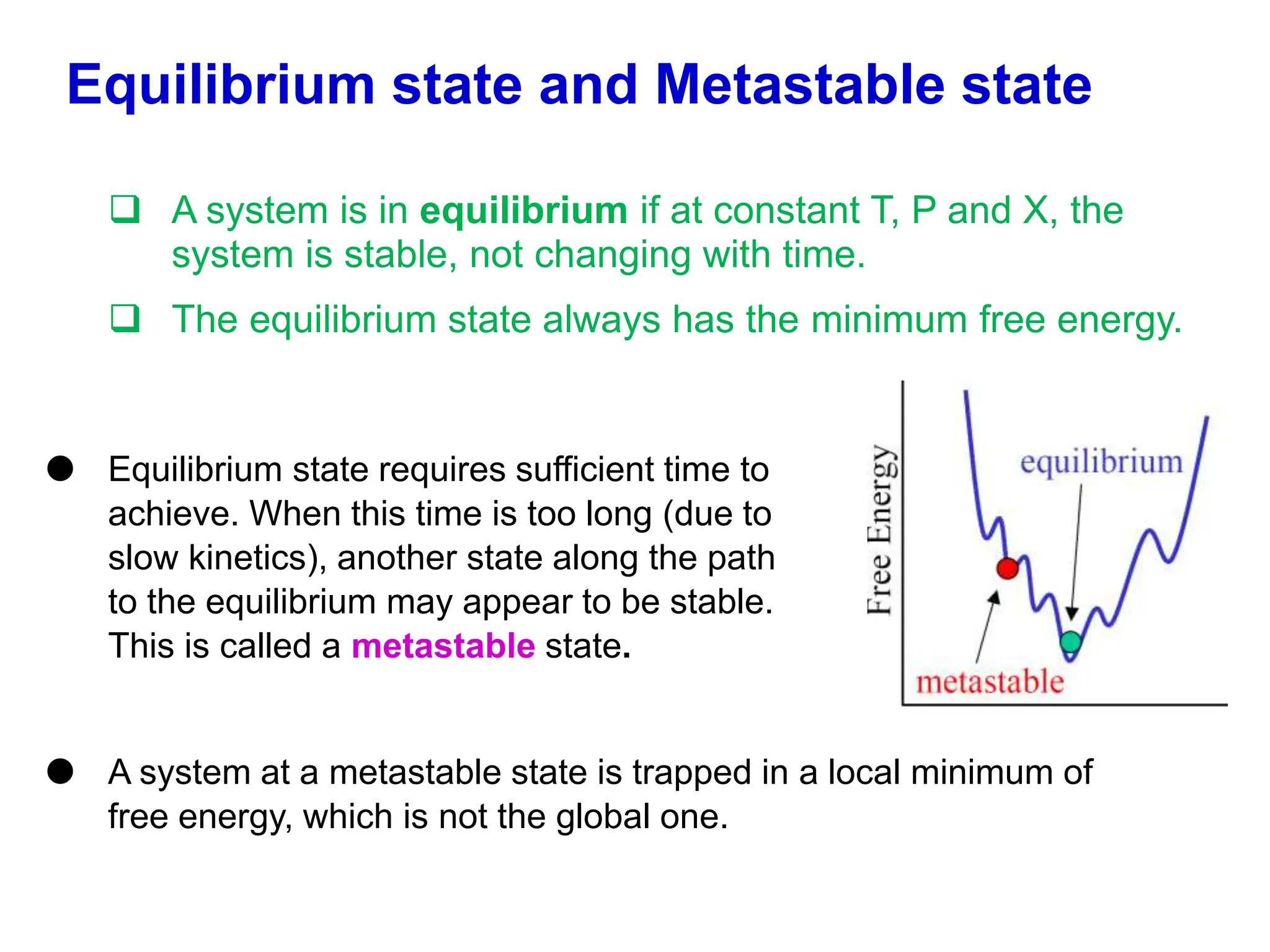 Equilibrium state and Metastable state

❑ A system is in equilibrium if at constant T, P and X, the system is stable, not changing with time.

❑ The equilibrium state always has the minimum free energy.

● Equilibrium state requires sufficient time to achieve. When this time is too long (due to slow kinetics), another state along the path to the equilibrium may appear to be stable. This is called a metastable state.

Free Energy

equilibrium

metastable

● A system at a metastable state is trapped in a local minimum of free energy, which is not the global one.